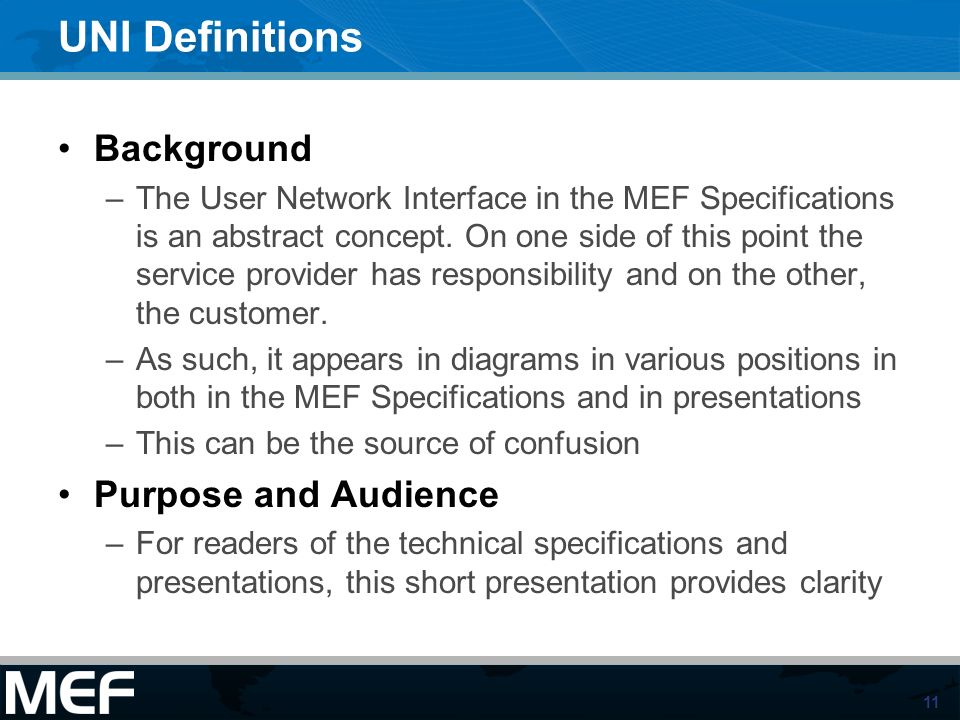 UNI Definitions

• Background

– The User Network Interface in the MEF Specifications is an abstract concept. On one side of this point the service provider has responsibility and on the other, the customer.

– As such, it appears in diagrams in various positions in both in the MEF Specifications and in presentations

– This can be the source of confusion

• Purpose and Audience

– For readers of the technical specifications and presentations, this short presentation provides clarity

MEF

11